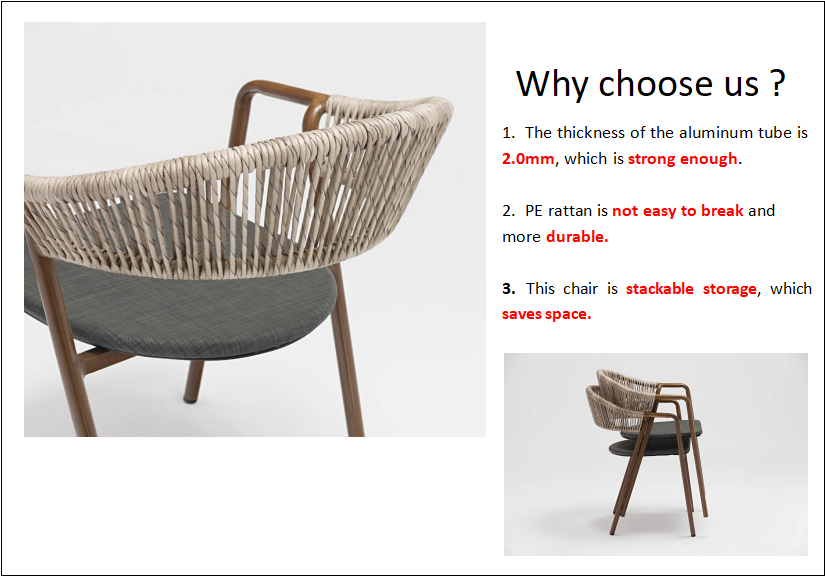 Why choose us ?

1. The thickness of the aluminum tube is 2.0mm, which is strong enough.

2. PE rattan is not easy to break and more durable.

3. This chair is stackable storage, which saves space.